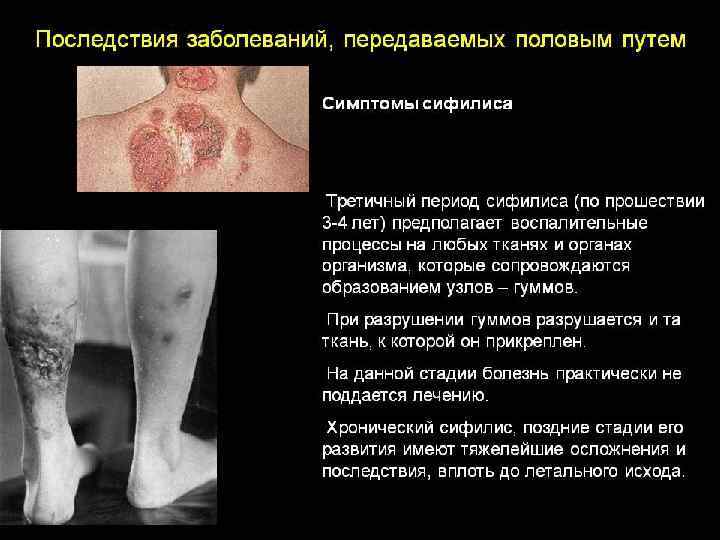 Последствия заболеваний, передаваемых половым путем

Симптомы сифилиса

Третичный период сифилиса (по прошествии 3-4 лет) предполагает воспалительные процессы на любых тканях и органах организма, которые сопровождаются образованием узлов – гуммов.

При разрушении гуммов разрушается и та ткань, к которой он прикреплен.

На данной стадии болезнь практически не поддается лечению.

Хронический сифилис, поздние стадии его развития имеют тяжелейшие осложнения и последствия, вплоть до летального исхода.